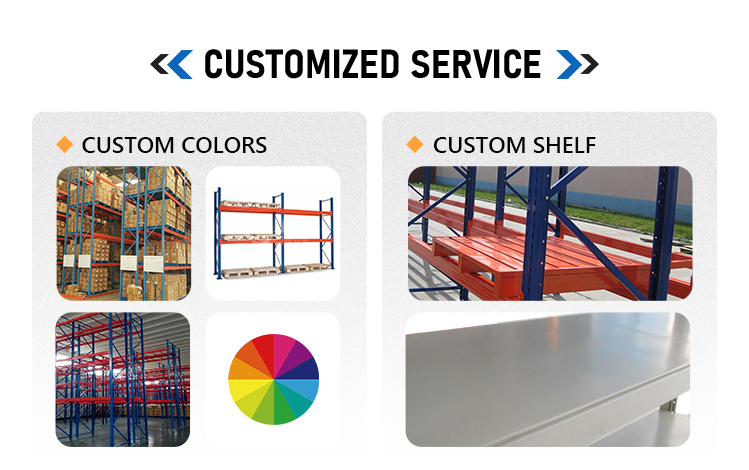 CUSTOMIZED SERVICE

CUSTOM COLORS

CUSTOM SHELF